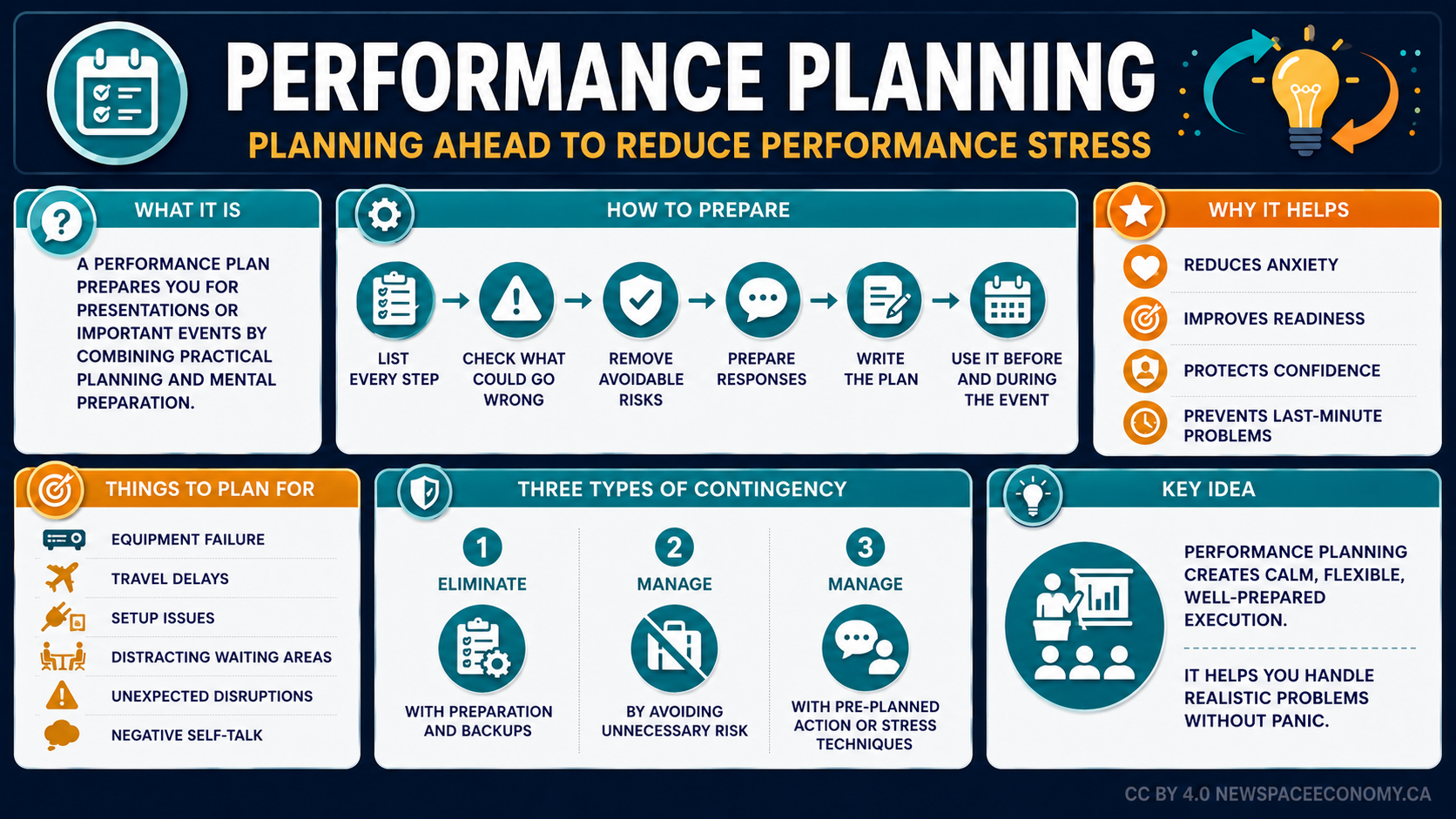 PERFORMANCE PLANNING
PLANNING AHEAD TO REDUCE PERFORMANCE STRESS

WHAT IT IS

A PERFORMANCE PLAN PREPARES YOU FOR PRESENTATIONS OR IMPORTANT EVENTS BY COMBINING PRACTICAL PLANNING AND MENTAL PREPARATION.

HOW TO PREPARE

LIST EVERY STEP

CHECK WHAT COULD GO WRONG

REMOVE AVOIDABLE RISKS

PREPARE RESPONSES

WRITE THE PLAN

USE IT BEFORE AND DURING THE EVENT

WHY IT HELPS

REDUCES ANXIETY

IMPROVES READINESS

PROTECTS CONFIDENCE

PREVENTS LAST-MINUTE PROBLEMS

THINGS TO PLAN FOR

EQUIPMENT FAILURE

TRAVEL DELAYS

SETUP ISSUES

DISTRACTING WAITING AREAS

UNEXPECTED DISRUPTIONS

NEGATIVE SELF-TALK

THREE TYPES OF CONTINGENCY

1
ELIMINATE
WITH PREPARATION AND BACKUPS

2
MANAGE
BY AVOIDING UNNECESSARY RISK

3
MANAGE
WITH PRE-PLANNED ACTION OR STRESS TECHNIQUES

KEY IDEA

PERFORMANCE PLANNING CREATES CALM, FLEXIBLE, WELL-PREPARED EXECUTION.

IT HELPS YOU HANDLE REALISTIC PROBLEMS WITHOUT PANIC.

CC BY 4.0 NEWSPACEECONOMY.CA